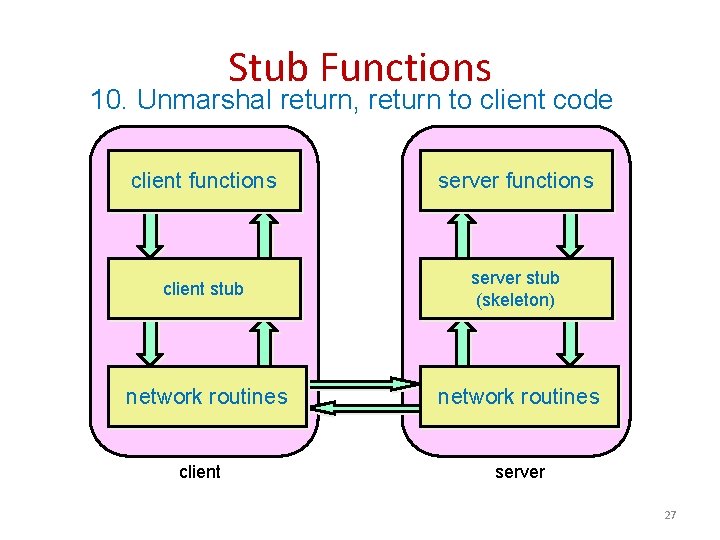 Stub Functions
10. Unmarshal return, return to client code

client functions

client stub

network routines

client

server functions

server stub
(skeleton)

network routines

server

27